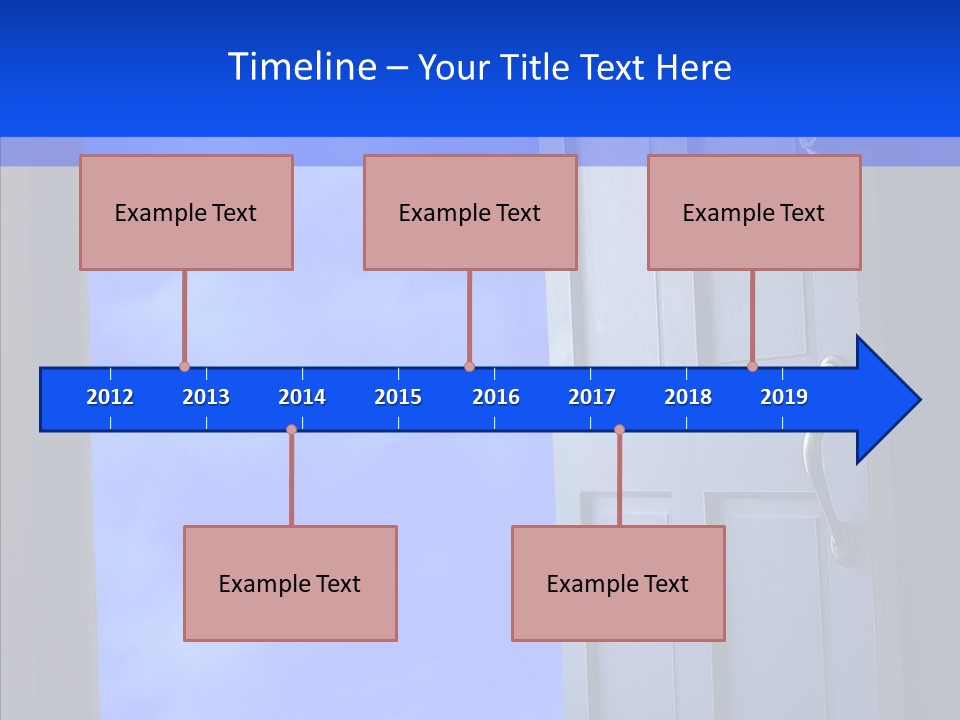 Timeline – Your Title Text Here

Example Text

Example Text

Example Text

2012
2013
2014
2015
2016
2017
2018
2019

Example Text

Example Text